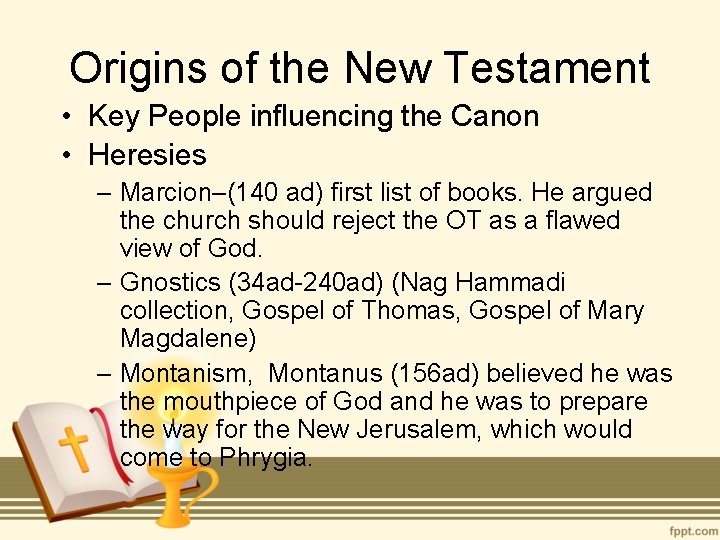 Origins of the New Testament

• Key People influencing the Canon
• Heresies
  – Marcion–(140 ad) first list of books. He argued the church should reject the OT as a flawed view of God.
  – Gnostics (34ad-240ad) (Nag Hammadi collection, Gospel of Thomas, Gospel of Mary Magdalene)
  – Montanism, Montanus (156ad) believed he was the mouthpiece of God and he was to prepare the way for the New Jerusalem, which would come to Phrygia.

fppt.com